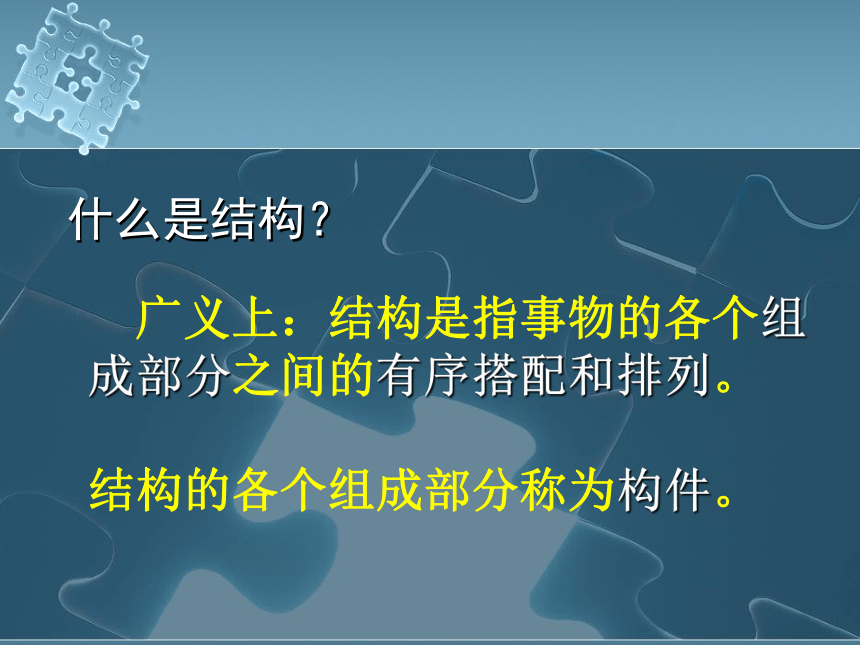 什么是结构？

广义上：结构是指事物的各个组成部分之间的有序搭配和排列。

结构的各个组成部分称为构件。